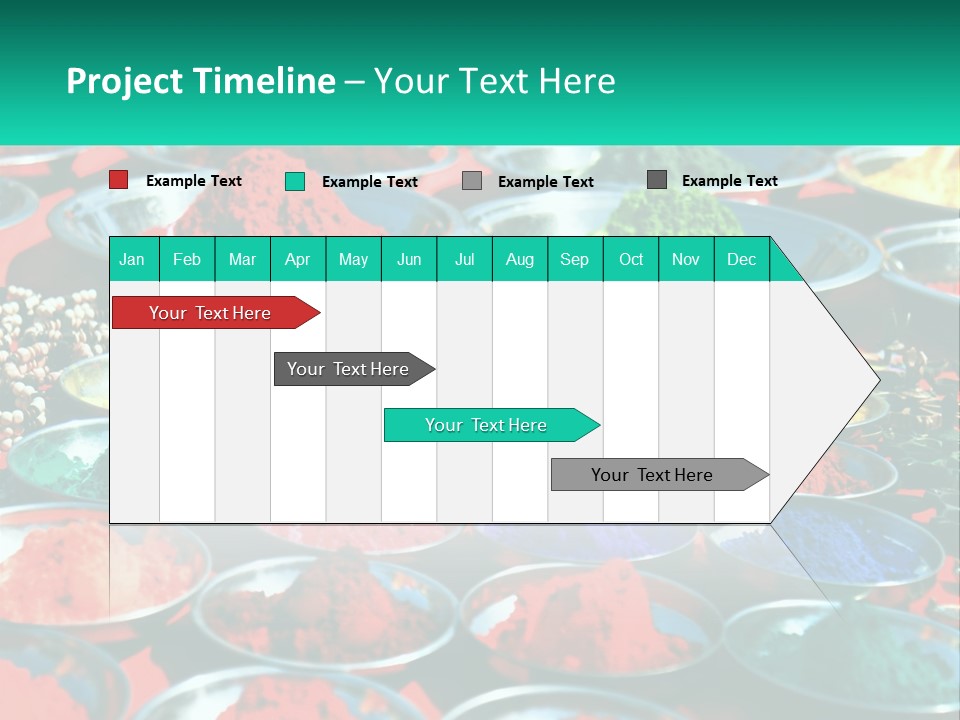 Project Timeline – Your Text Here

Example Text
Example Text
Example Text
Example Text

| Jan | Feb | Mar | Apr | May | Jun | Jul | Aug | Sep | Oct | Nov | Dec |
|---|---|---|---|---|---|---|---|---|---|---|---|

Your Text Here
Your Text Here
Your Text Here
Your Text Here